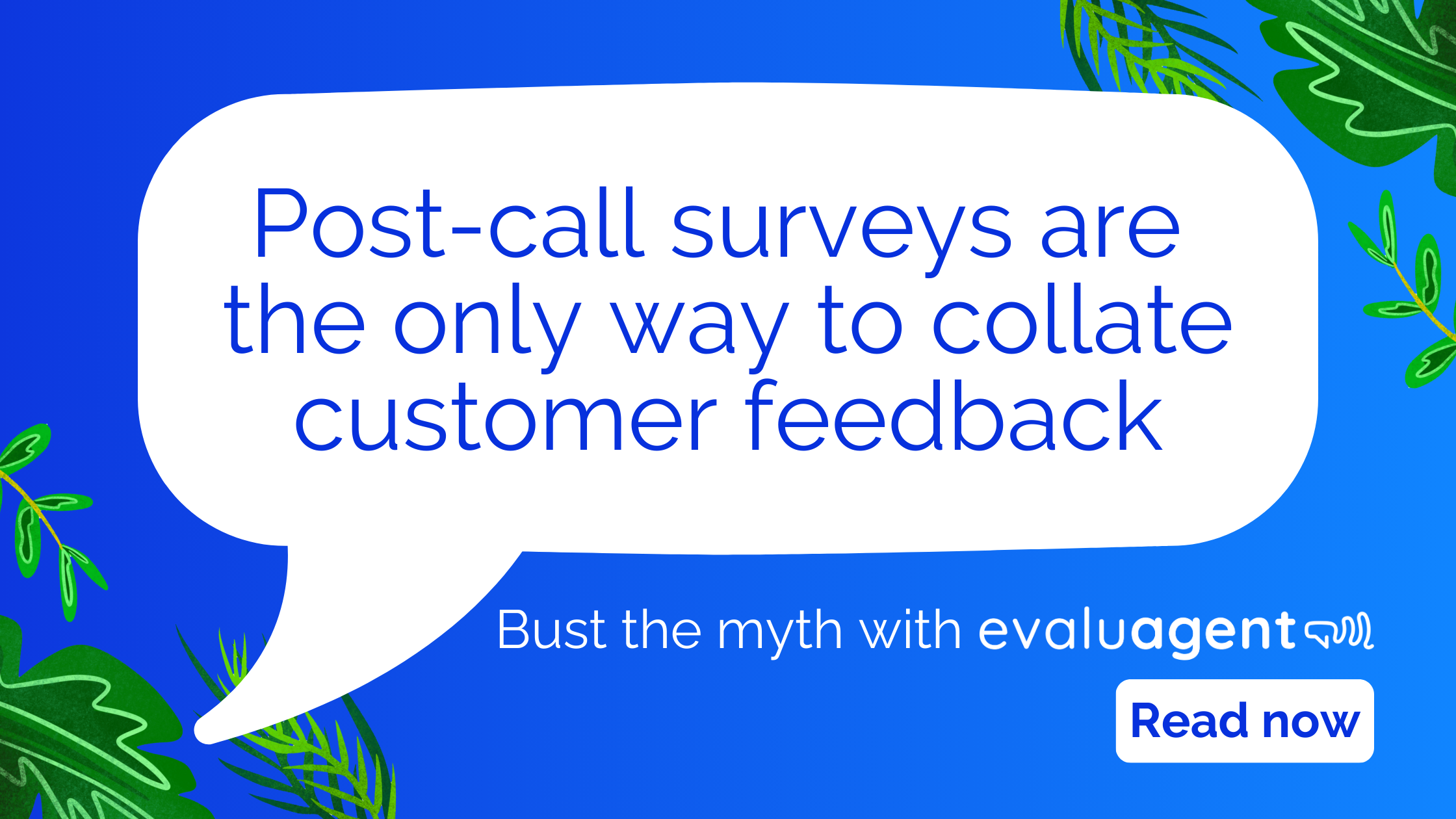 Post-call surveys are the only way to collate customer feedback

Bust the myth with evaluagent

Read now